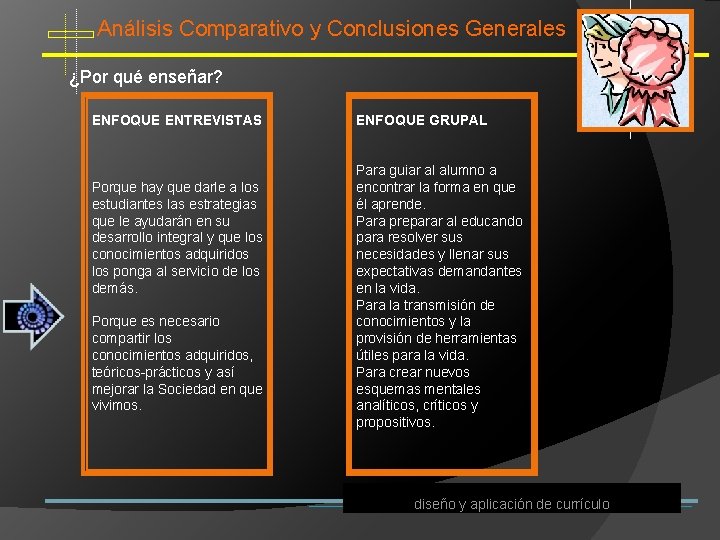 Análisis Comparativo y Conclusiones Generales

¿Por qué enseñar?

ENFOQUE ENTREVISTAS

Porque hay que darle a los estudiantes las estrategias que le ayudarán en su desarrollo integral y que los conocimientos adquiridos los ponga al servicio de los demás.

Porque es necesario compartir los conocimientos adquiridos, teóricos-prácticos y así mejorar la Sociedad en que vivimos.

ENFOQUE GRUPAL

Para guiar al alumno a encontrar la forma en que él aprende.
Para preparar al educando para resolver sus necesidades y llenar sus expectativas demandantes en la vida.
Para la transmisión de conocimientos y la provisión de herramientas útiles para la vida.
Para crear nuevos esquemas mentales analíticos, críticos y propositivos.

diseño y aplicación de currículo